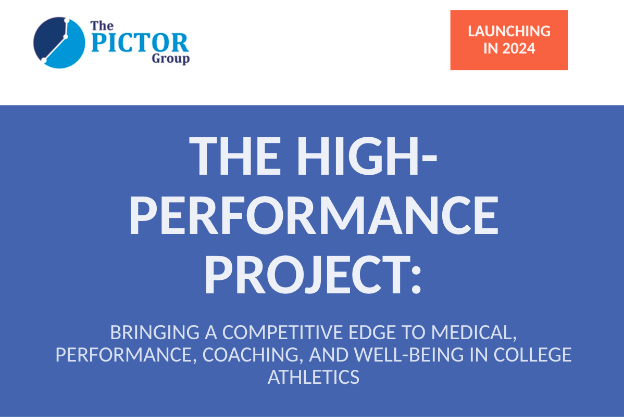 The PICTOR Group

LAUNCHING IN 2024

THE HIGH-PERFORMANCE PROJECT:

BRINGING A COMPETITIVE EDGE TO MEDICAL, PERFORMANCE, COACHING, AND WELL-BEING IN COLLEGE ATHLETICS